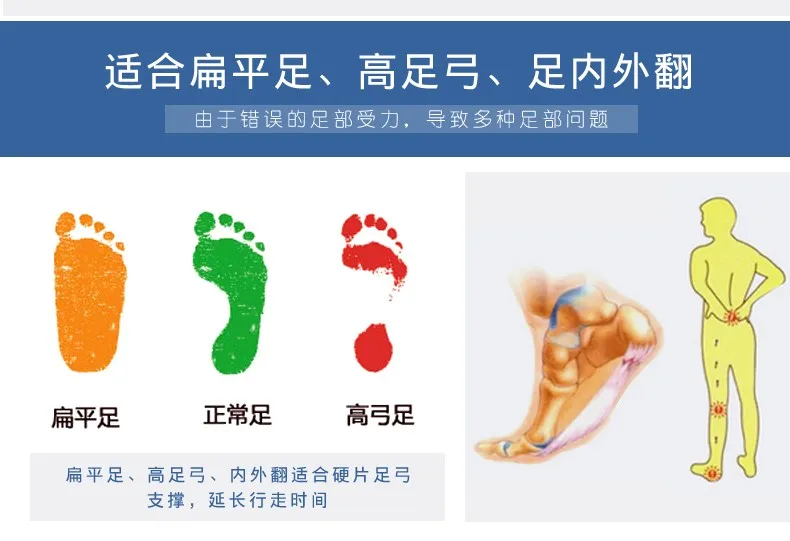 适合扁平足、高足弓、足内外翻

由于错误的足部受力，导致多种足部问题

扁平足

正常足

高弓足

扁平足、高足弓、内外翻适合硬片足弓支撑，延长行走时间